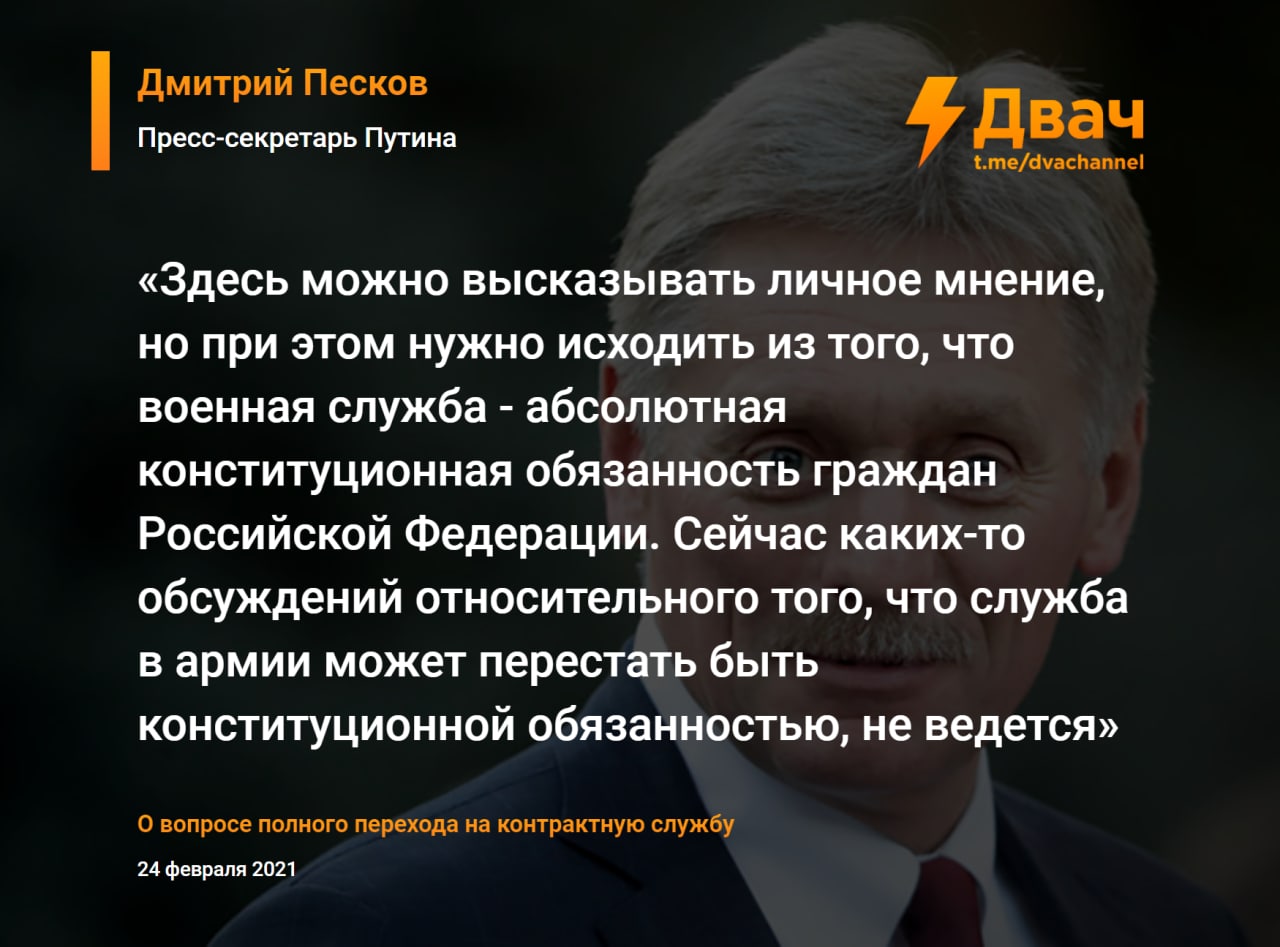 Дмитрий Песков
Пресс-секретарь Путина

Двач
t.me/dvachannel

«Здесь можно высказывать личное мнение, но при этом нужно исходить из того, что военная служба - абсолютная конституционная обязанность граждан Российской Федерации. Сейчас каких-то обсуждений относительного того, что служба в армии может перестать быть конституционной обязанностью, не ведется»

О вопросе полного перехода на контрактную службу
24 февраля 2021